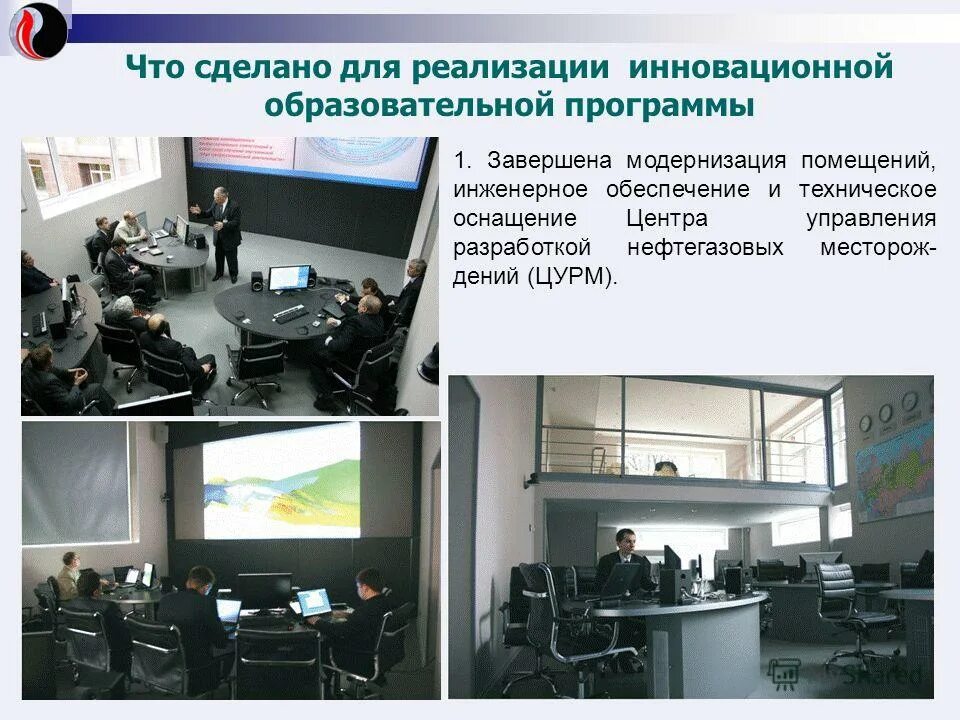 Что сделано для реализации инновационной образовательной программы

1. Завершена модернизация помещений, инженерное обеспечение и техническое оснащение Центра управления разработкой нефтегазовых месторождений (ЦУРМ).

Shared